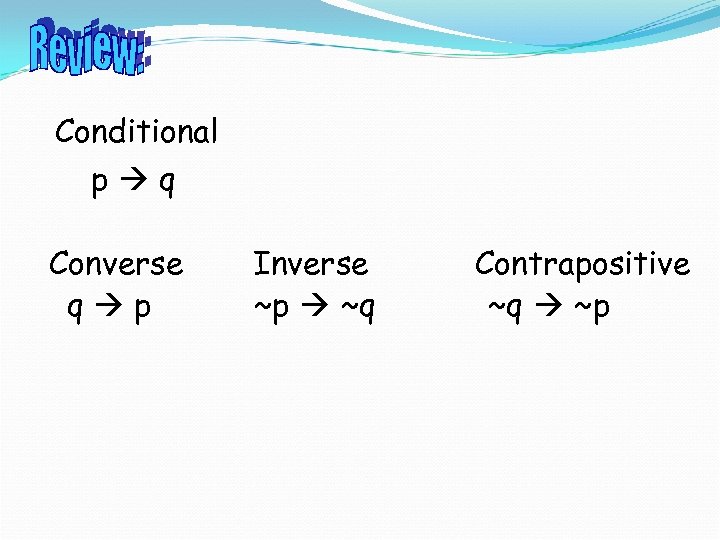 Review:

Conditional
$p \rightarrow q$

Converse
$q \rightarrow p$

Inverse
$\sim p \rightarrow \sim q$

Contrapositive
$\sim q \rightarrow \sim p$